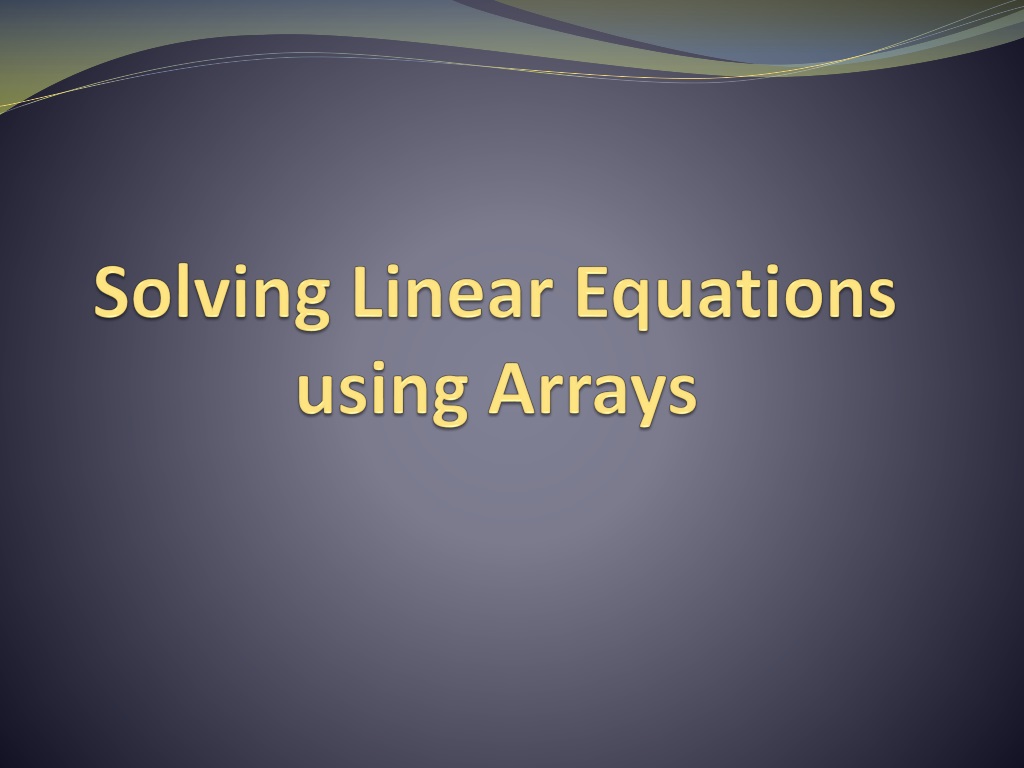 Solving Linear Equations using Arrays